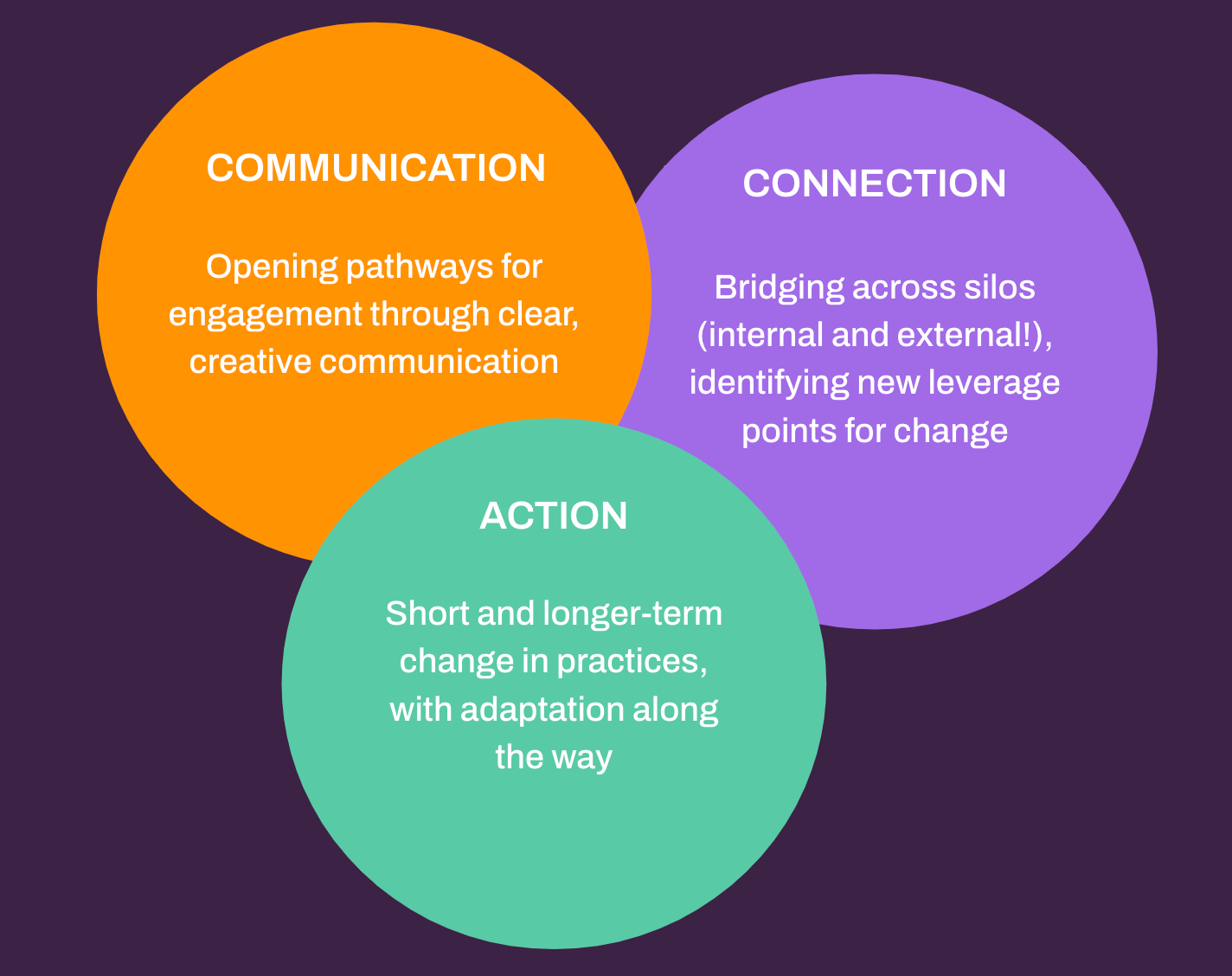 COMMUNICATION

Opening pathways for engagement through clear, creative communication

CONNECTION

Bridging across silos (internal and external!), identifying new leverage points for change

ACTION

Short and longer-term change in practices, with adaptation along the way